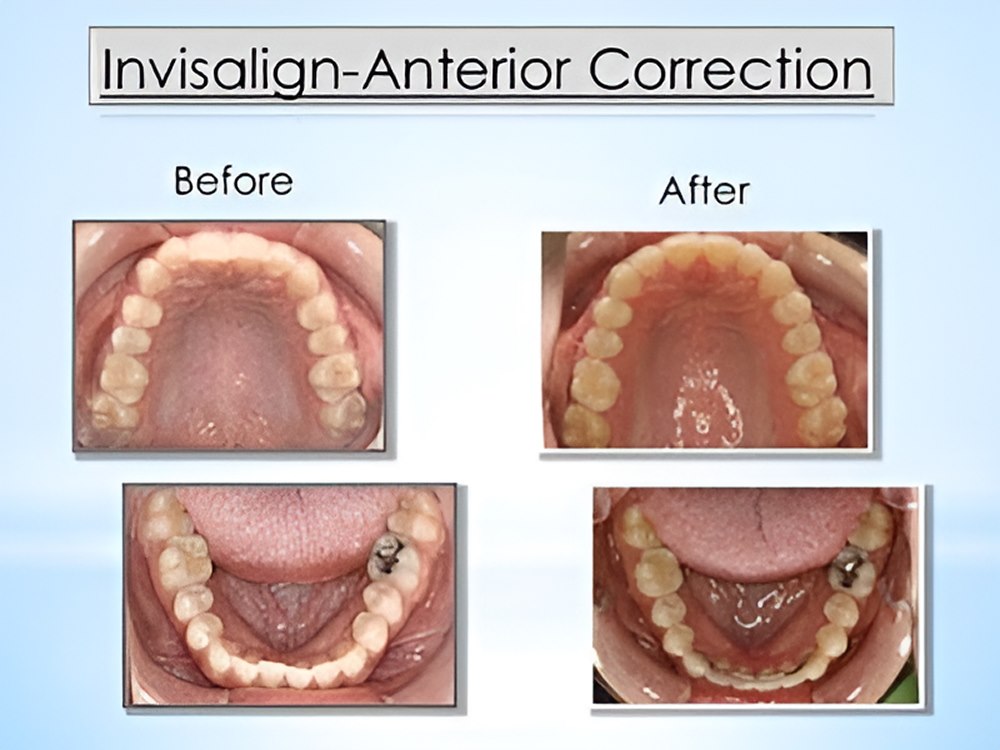 Invisalign-Anterior Correction

Before

After